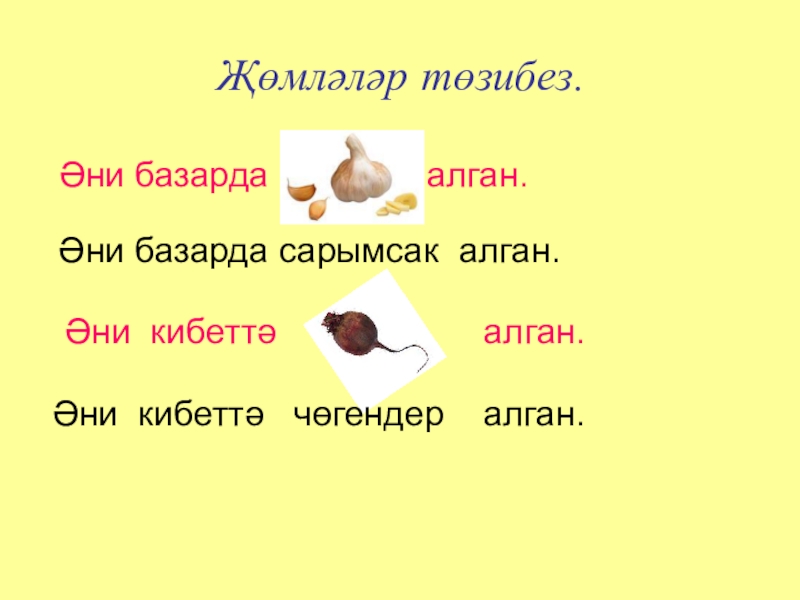 Җөмләләр төзибез.

Әни базарда алган.

Әни базарда сарымсак алган.

Әни кибеттә алган.

Әни кибеттә чөгендер алган.